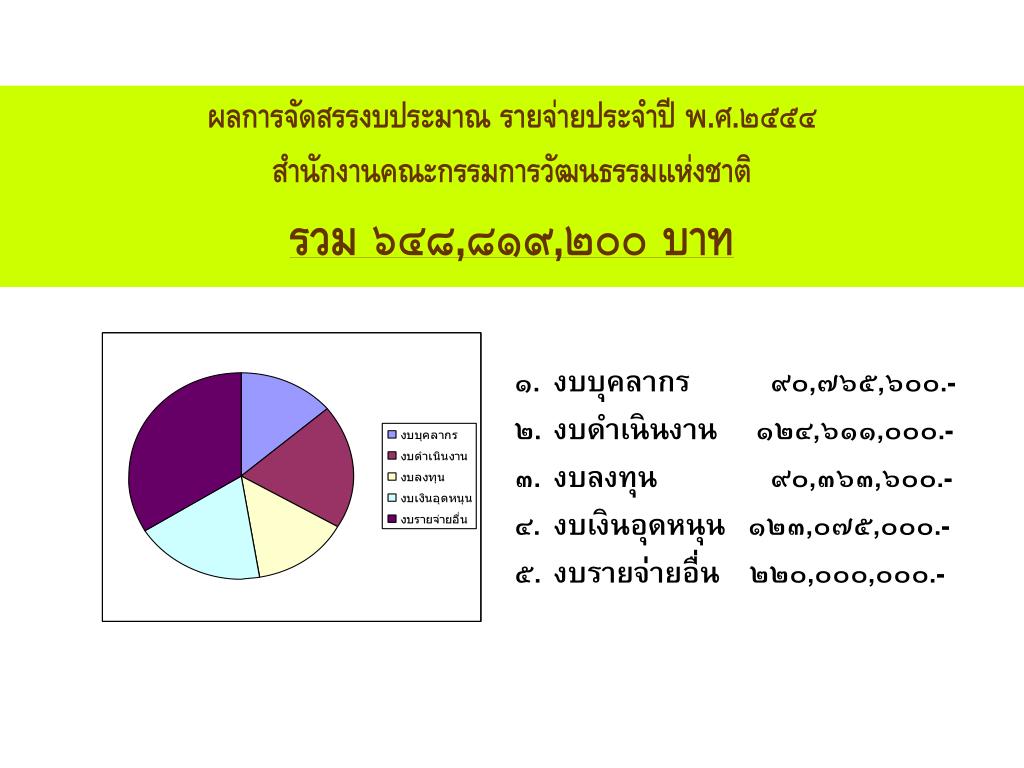 ผลการจัดสรรงบประมาณ รายจ่ายประจำปี พ.ศ.๒๕๕๔
สำนักงานคณะกรรมการวัฒนธรรมแห่งชาติ

รวม ๖๔๘,๘๑๙,๒๐๐ บาท

งบบุคลากร
งบดำเนินงาน
งบลงทุน
งบเงินอุดหนุน
งบรายจ่ายอื่น

๑. งบบุคลากร ๙๐,๗๖๕,๖๐๐.-
๒. งบดำเนินงาน ๑๒๔,๖๑๑,๐๐๐.-
๓. งบลงทุน ๙๐,๓๖๓,๖๐๐.-
๔. งบเงินอุดหนุน ๑๒๓,๐๗๕,๐๐๐.-
๕. งบรายจ่ายอื่น ๒๒๐,๐๐๐,๐๐๐.-